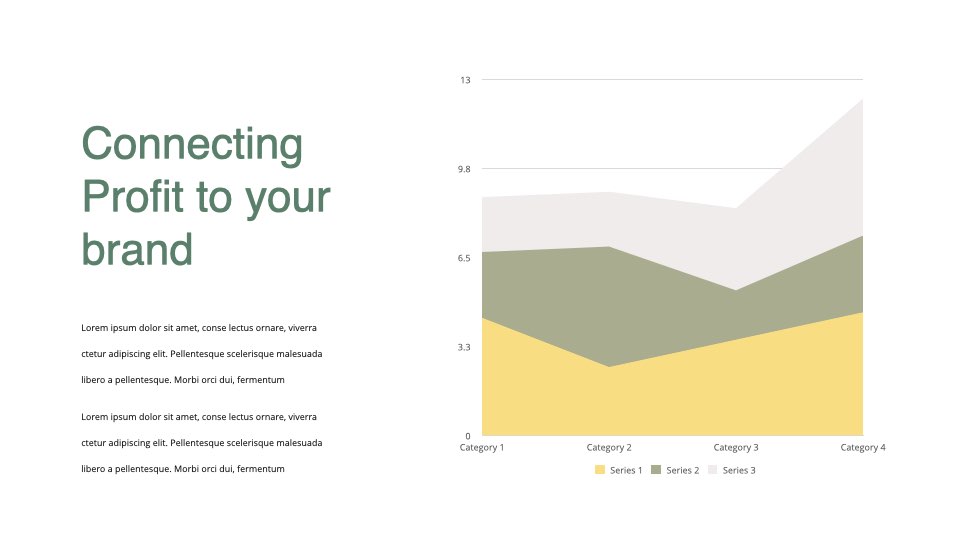 Connecting Profit to your brand

Lorem ipsum dolor sit amet, conse lectus ornare, viverra ctetur adipiscing elit. Pellentesque scelerisque malesuada libero a pellentesque. Morbi orci dui, fermentum

Lorem ipsum dolor sit amet, conse lectus ornare, viverra ctetur adipiscing elit. Pellentesque scelerisque malesuada libero a pellentesque. Morbi orci dui, fermentum

13
9.8
6.5
3.3
0
Category 1
Category 2
Category 3
Category 4
Series 1
Series 2
Series 3